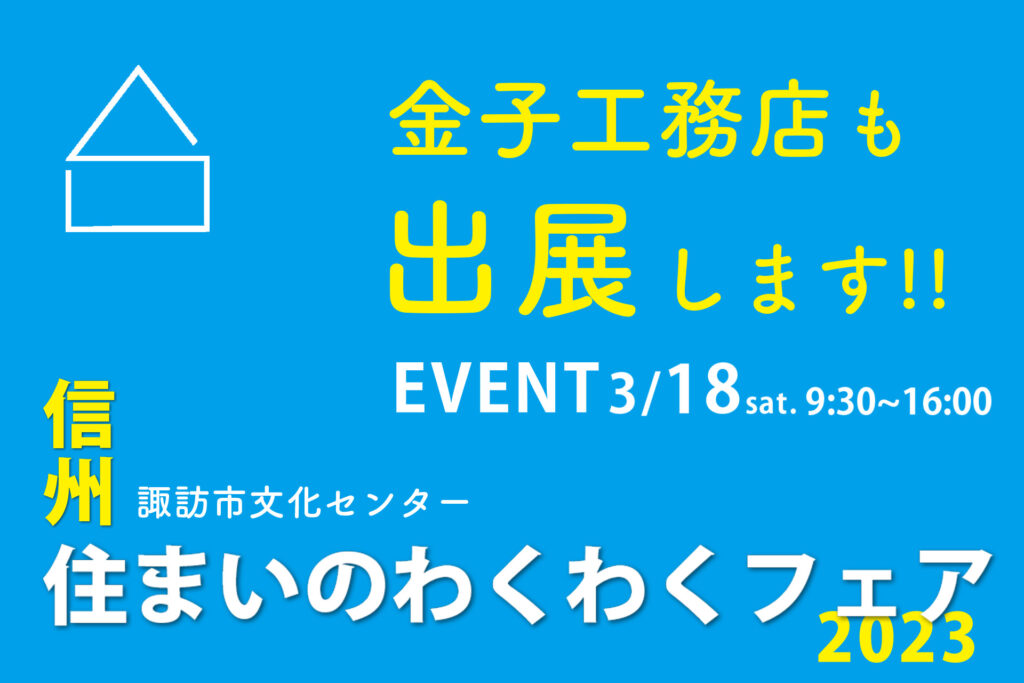 金子工務店も
出展します!!

EVENT 3/18 sat. 9:30~16:00

信州 諏訪市文化センター
住まいのわくわくフェア 2023